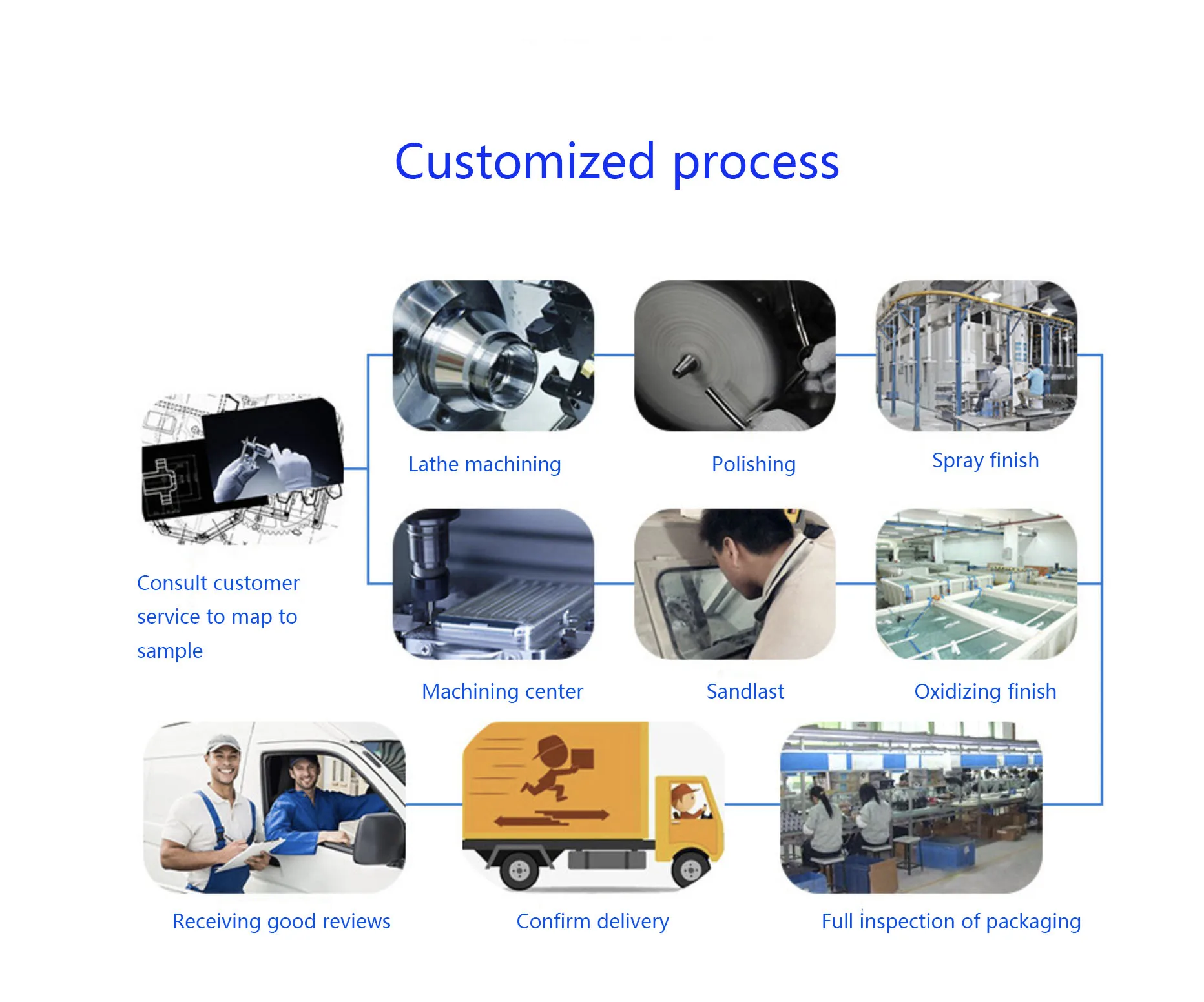 Customized process

Consult customer service to map to sample

Lathe machining

Polishing

Spray finish

Machining center

Sandlast

Oxidizing finish

Receiving good reviews

Confirm delivery

Full inspection of packaging